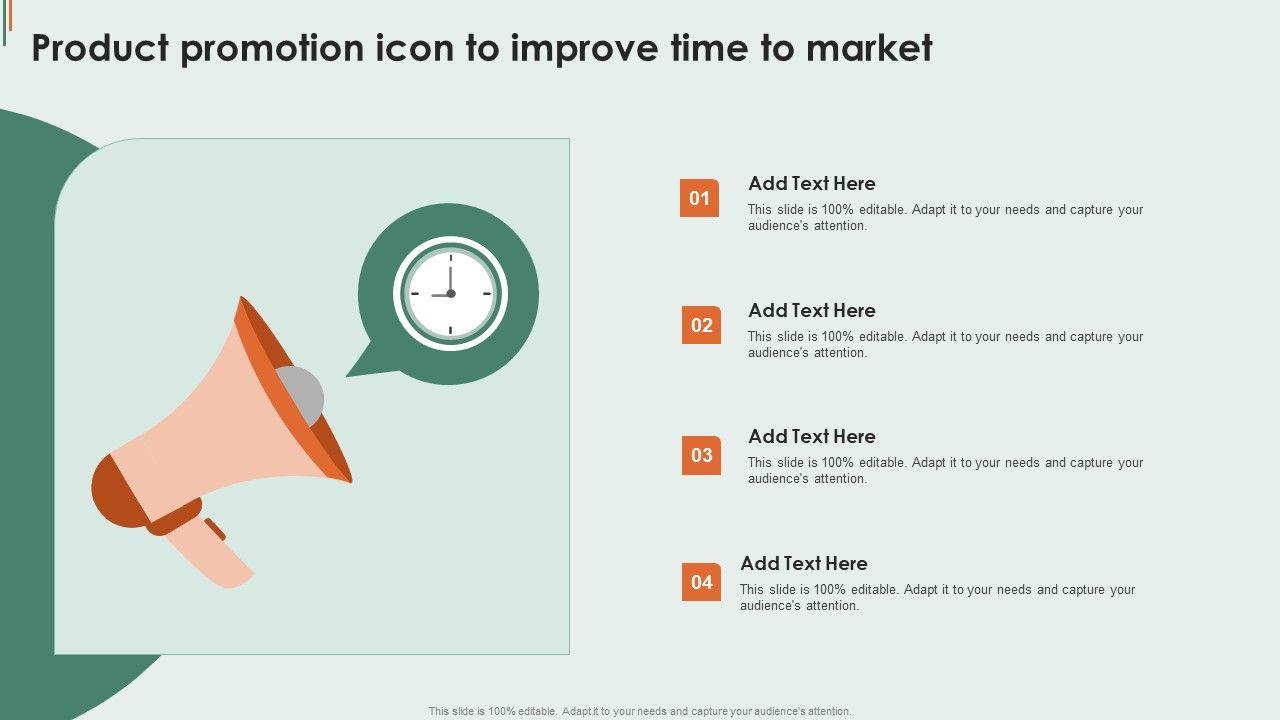 Product promotion icon to improve time to market

01
Add Text Here
This slide is 100% editable. Adapt it to your needs and capture your audience's attention.

02
Add Text Here
This slide is 100% editable. Adapt it to your needs and capture your audience's attention.

03
Add Text Here
This slide is 100% editable. Adapt it to your needs and capture your audience's attention.

04
Add Text Here
This slide is 100% editable. Adapt it to your needs and capture your audience's attention.

This slide is 100% editable. Adapt it to your needs and capture your audience's attention.